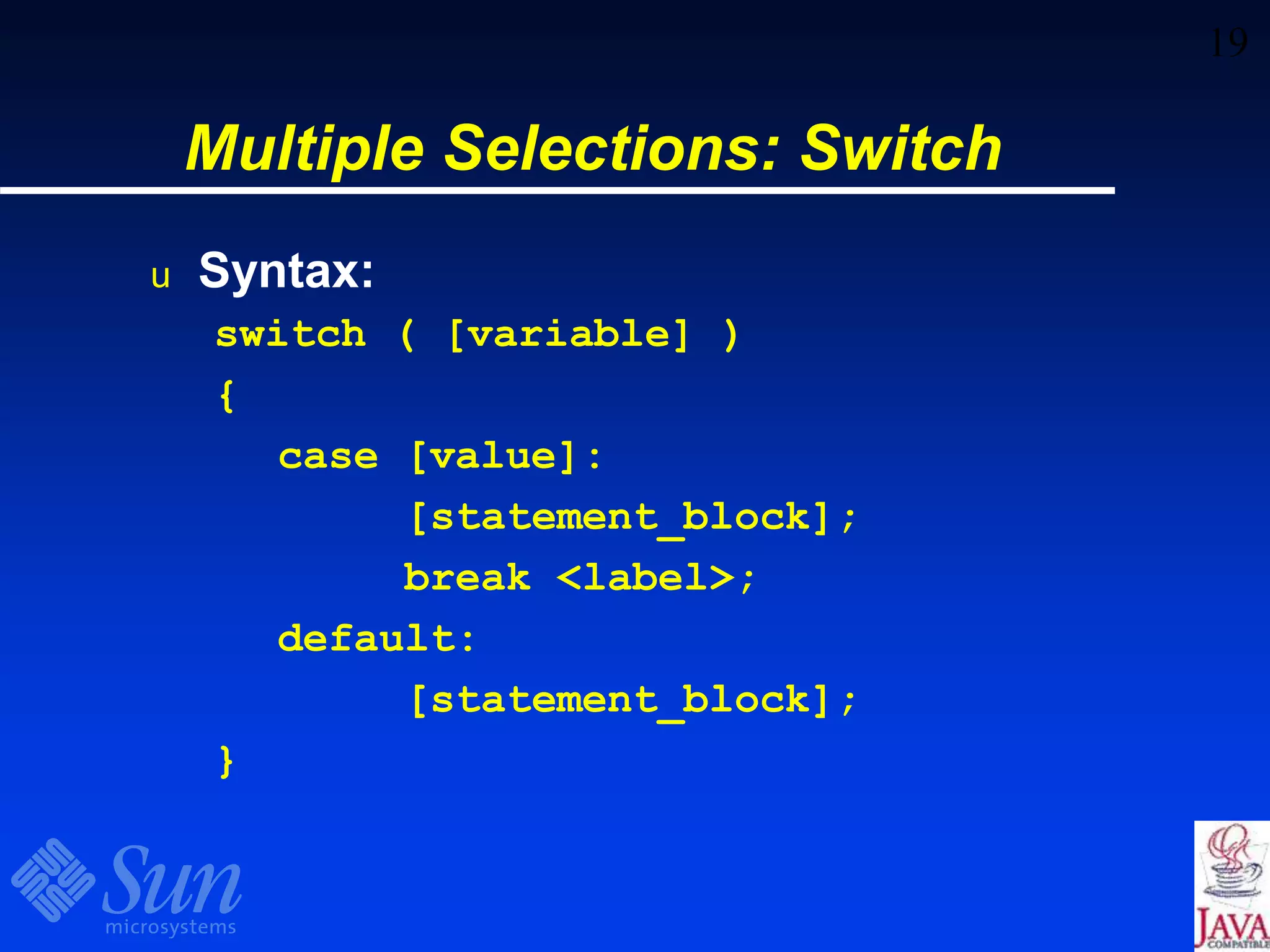 19

Multiple Selections: Switch

u Syntax:

switch ( [variable] )
{
case [value]:
[statement_block];
break <label>;
default:
[statement_block];
}

Sun microsystems

JAVA COMPATIBLE